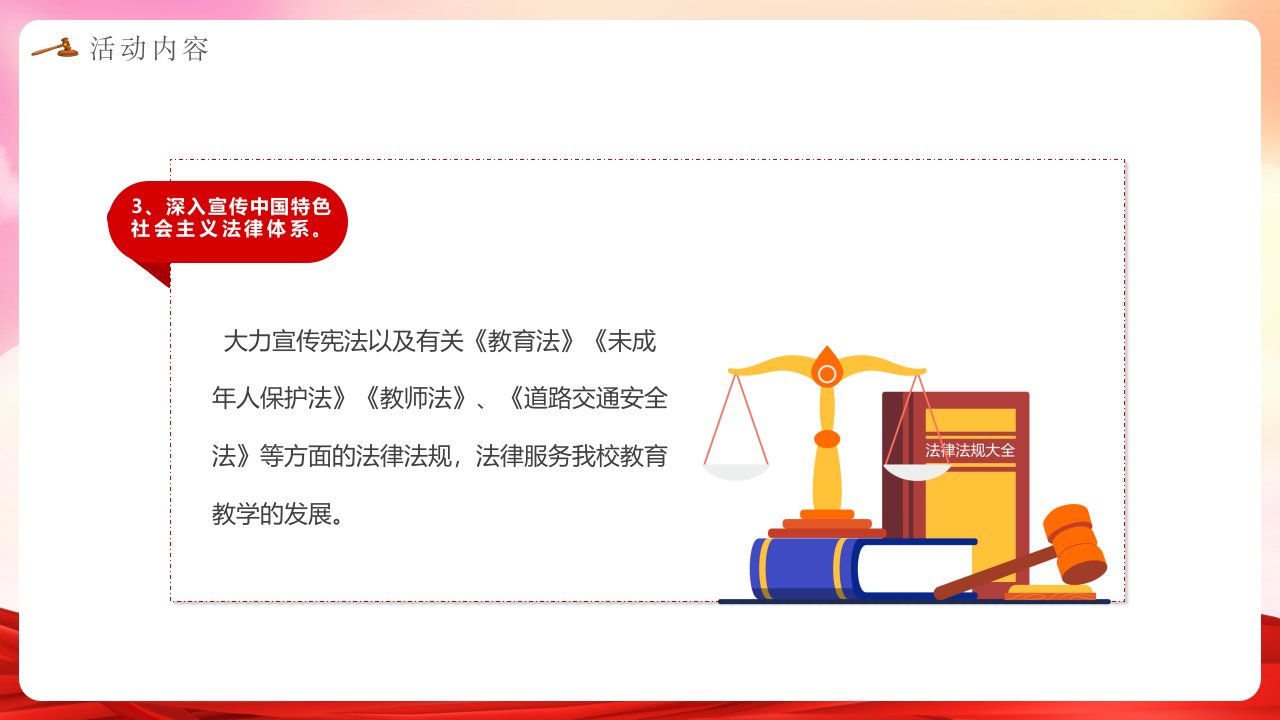 活动内容

3、深入宣传中国特色社会主义法律体系。

大力宣传宪法以及有关《教育法》《未成年人保护法》《教师法》、《道路交通安全法》等方面的法律法规，法律服务我校教育教学的发展。

法律法规大全